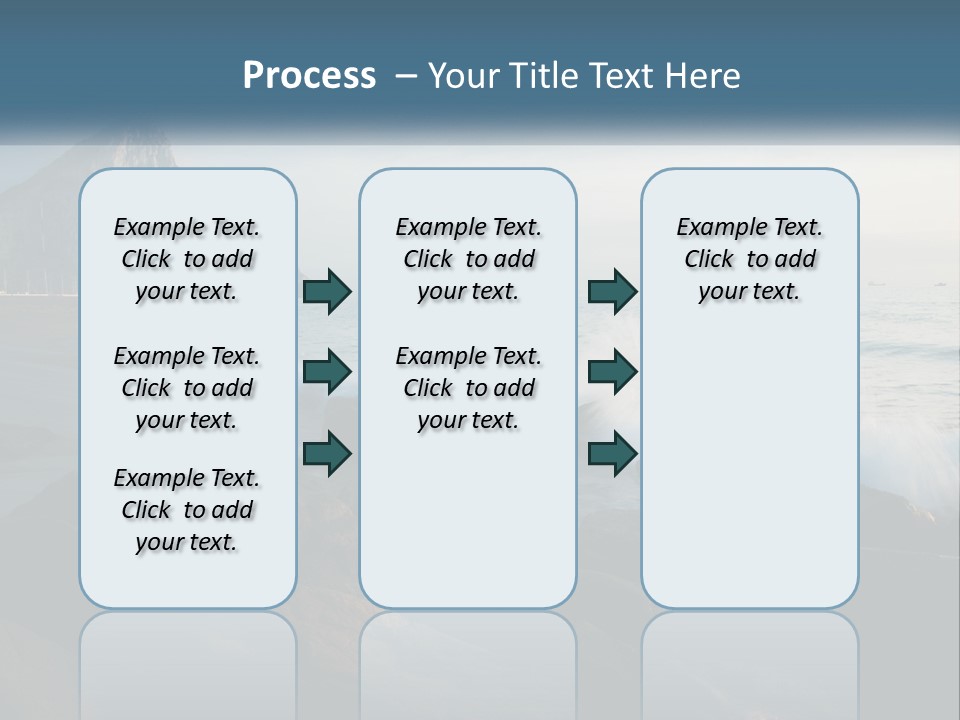 Process – Your Title Text Here

Example Text. Click to add your text.

Example Text. Click to add your text.

Example Text. Click to add your text.

Example Text. Click to add your text.

Example Text. Click to add your text.

Example Text. Click to add your text.